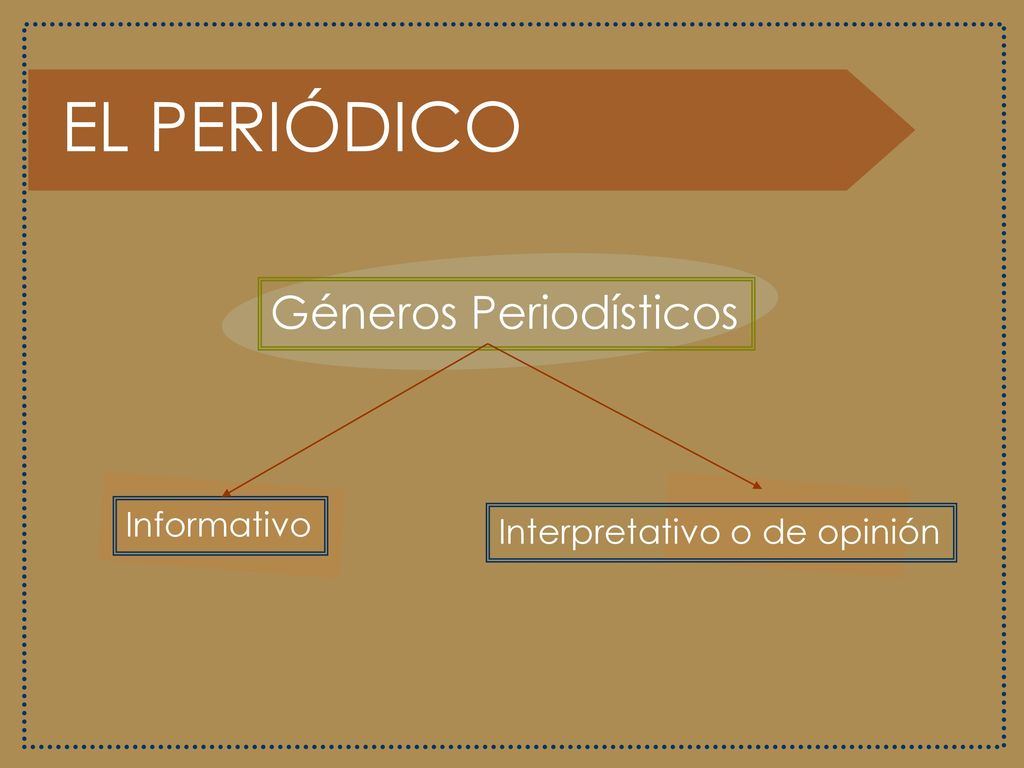 EL PERIÓDICO

Géneros Periodísticos

Informativo

Interpretativo o de opinión